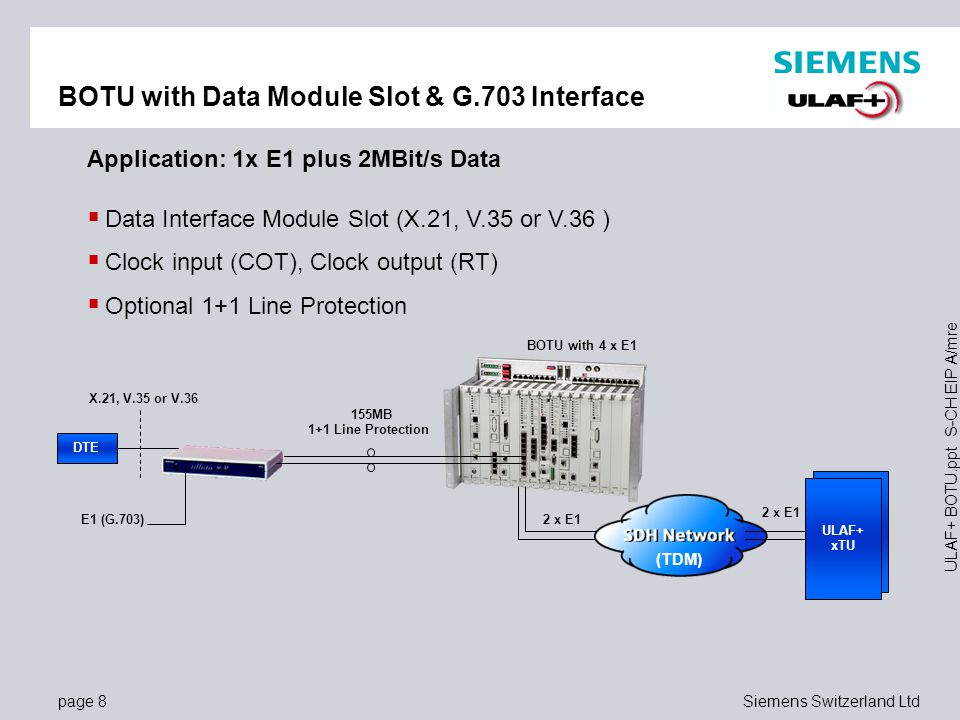 SIEMENS
ULAF+

BOTU with Data Module Slot & G.703 Interface

Application: 1x E1 plus 2MBit/s Data

▪ Data Interface Module Slot (X.21, V.35 or V.36 )
▪ Clock input (COT), Clock output (RT)
▪ Optional 1+1 Line Protection

BOTU with 4 x E1

X.21, V.35 or V.36

155MB
1+1 Line Protection

DTE

E1 (G.703)

2 x E1

SDH Network
(TDM)

2 x E1

ULAF+
xTU

ULAF+ BOTU.ppt S-CH EIP A/mre

page 8

Siemens Switzerland Ltd